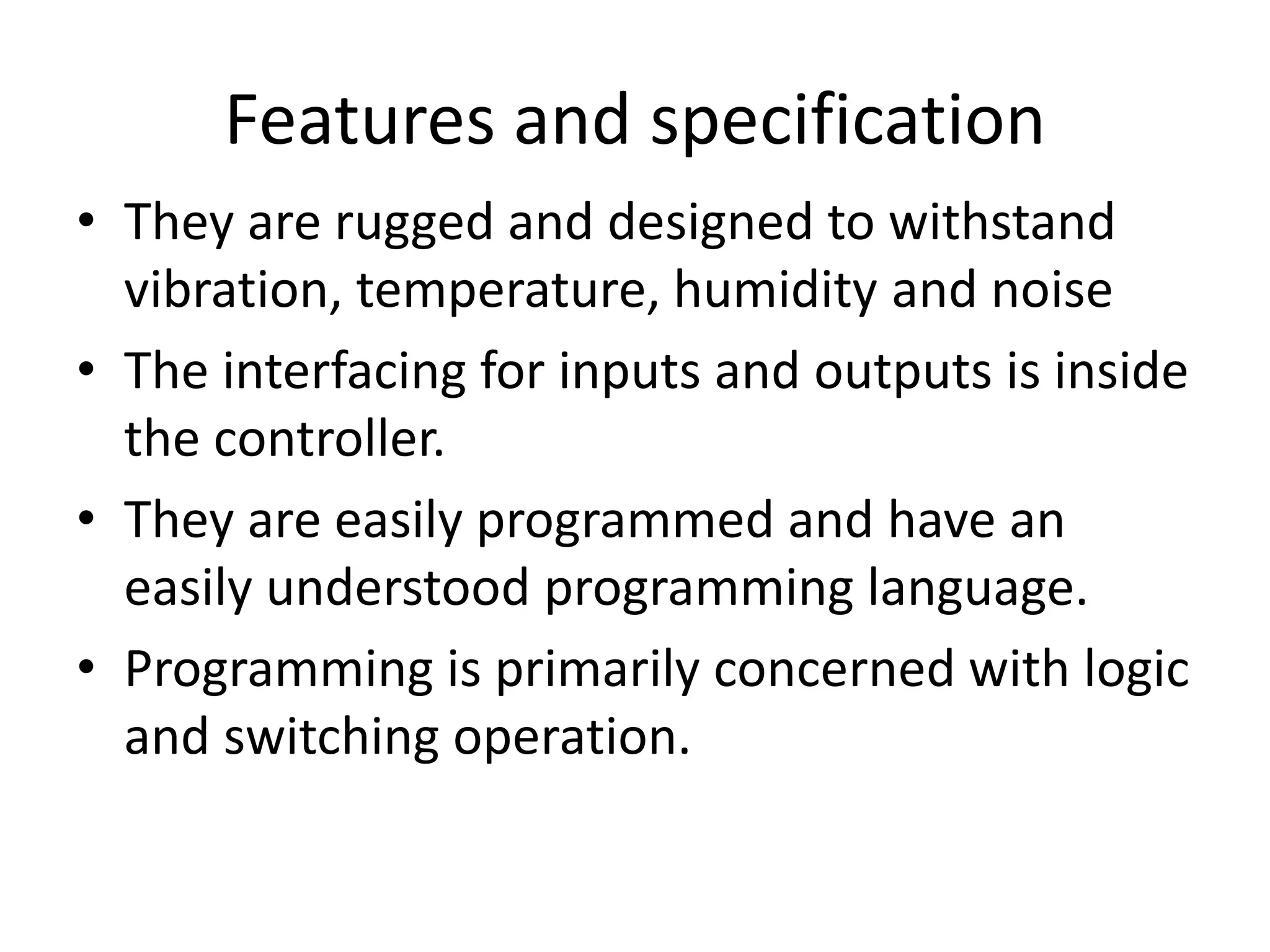 Features and specification

• They are rugged and designed to withstand vibration, temperature, humidity and noise

• The interfacing for inputs and outputs is inside the controller.

• They are easily programmed and have an easily understood programming language.

• Programming is primarily concerned with logic and switching operation.